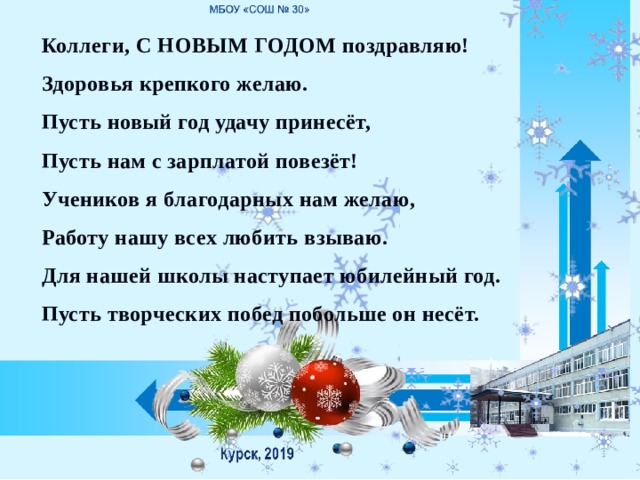 МБОУ «СОШ № 30»

Коллеги, С НОВЫМ ГОДОМ поздравляю!

Здоровья крепкого желаю.

Пусть новый год удачу принесёт,

Пусть нам с зарплатой повезёт!

Учеников я благодарных нам желаю,

Работу нашу всех любить взываю.

Для нашей школы наступает юбилейный год.

Пусть творческих побед побольше он несёт.

Курск, 2019